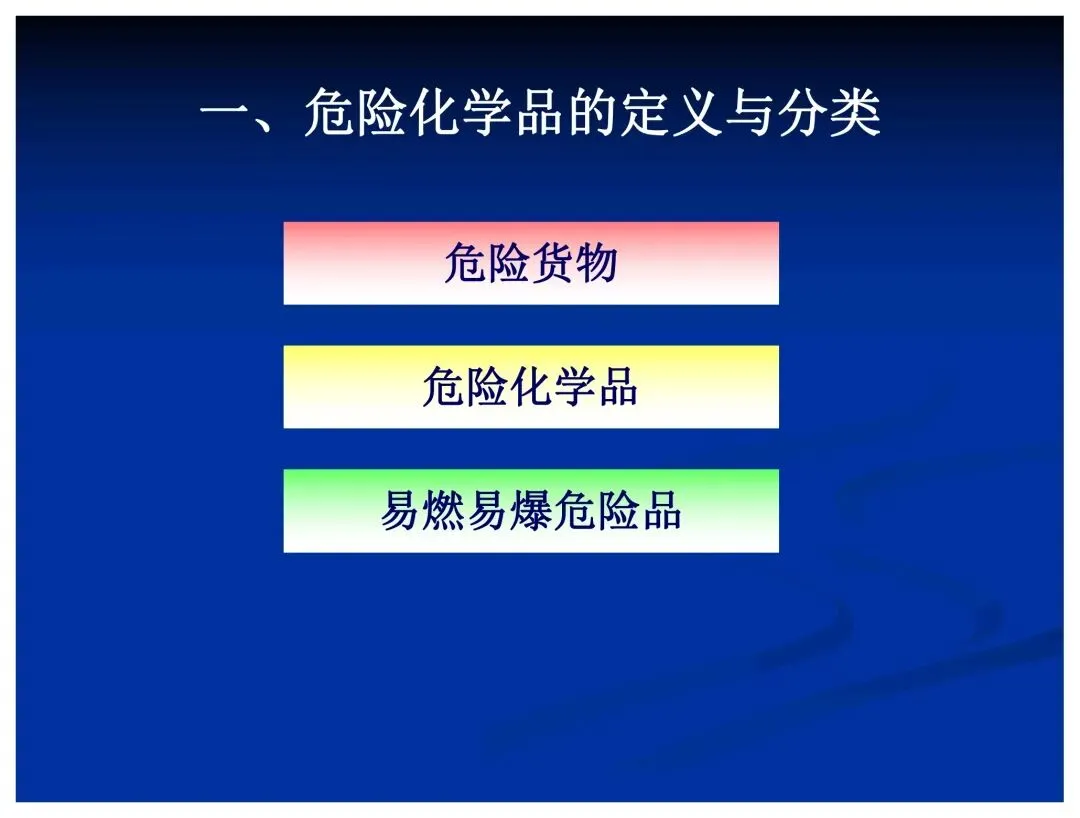 一、危险化学品的定义与分类

危险货物

危险化学品

易燃易爆危险品